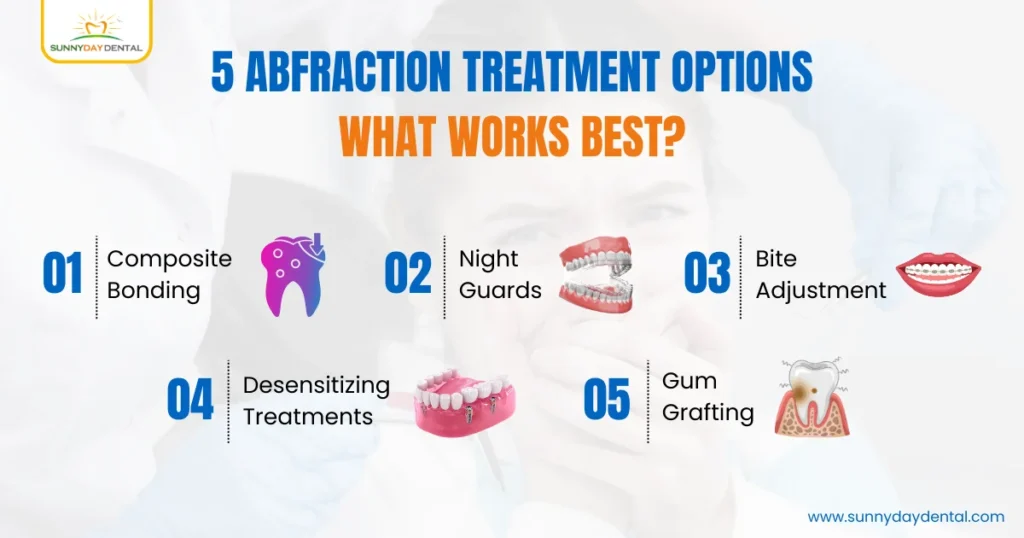 SUNNYDAY DENTAL

5 ABFRACTION TREATMENT OPTIONS
WHAT WORKS BEST?

01 Composite Bonding

02 Night Guards

03 Bite Adjustment

04 Desensitizing Treatments

05 Gum Grafting

www.sunnydaydental.com